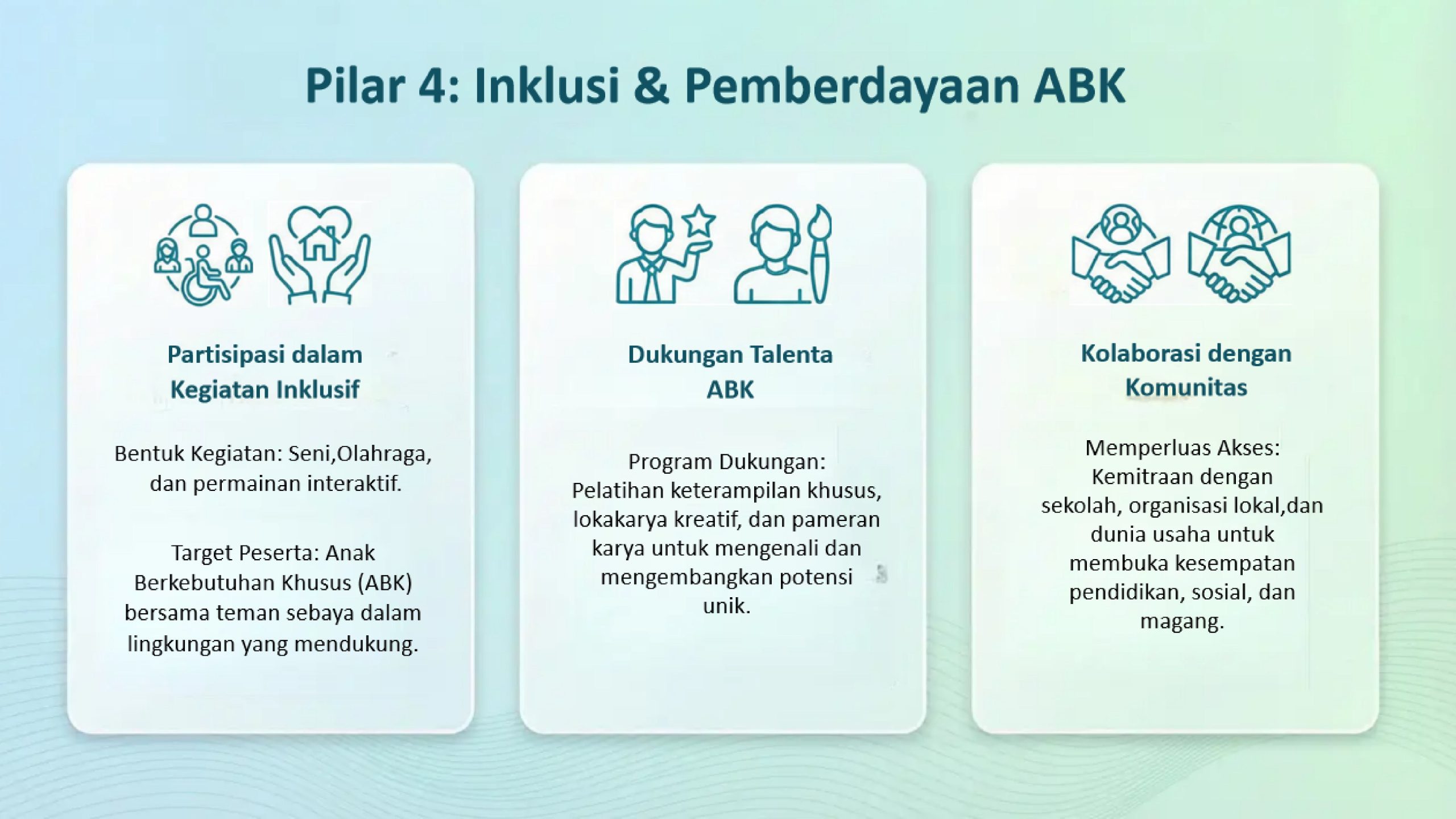 Pilar 4: Inklusi & Pemberdayaan ABK

Partisipasi dalam Kegiatan Inklusif

Bentuk Kegiatan: Seni,Olahraga, dan permainan interaktif.

Target Peserta: Anak Berkebutuhan Khusus (ABK) bersama teman sebaya dalam lingkungan yang mendukung.

Dukungan Talenta ABK

Program Dukungan: Pelatihan keterampilan khusus, lokakarya kreatif, dan pameran karya untuk mengenali dan mengembangkan potensi unik.

Kolaborasi dengan Komunitas

Memperluas Akses: Kemitraan dengan sekolah, organisasi lokal,dan dunia usaha untuk membuka kesempatan pendidikan, sosial, dan magang.